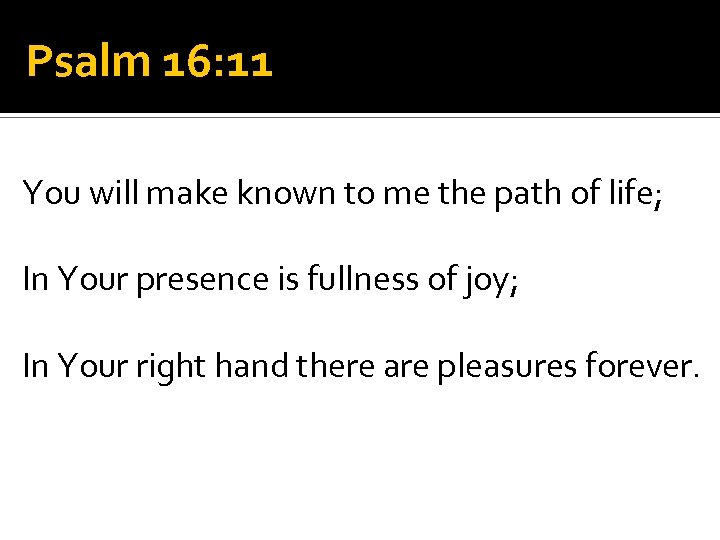 Psalm 16:11

You will make known to me the path of life;

In Your presence is fullness of joy;

In Your right hand there are pleasures forever.